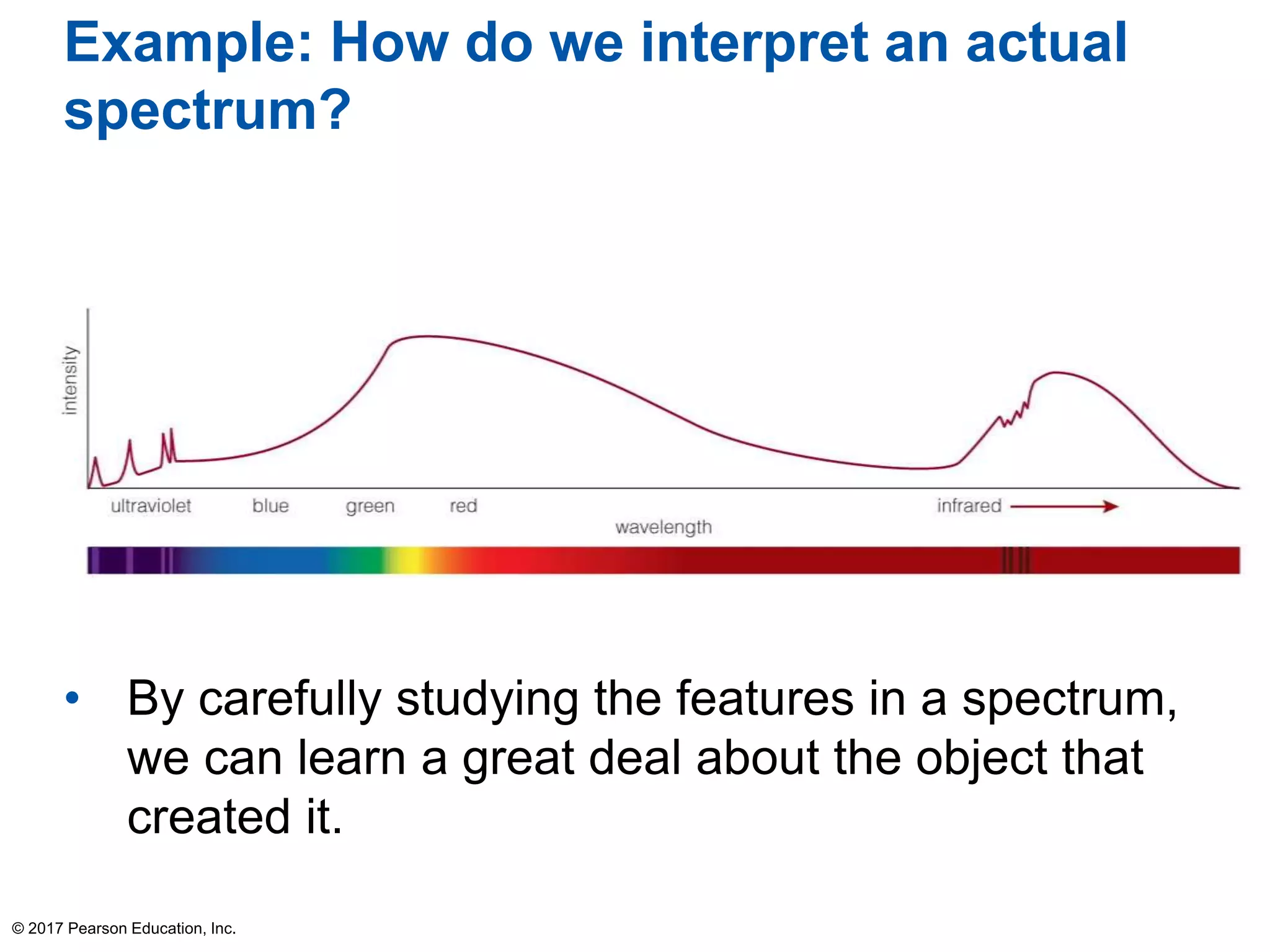 Example: How do we interpret an actual spectrum?

intensity

ultraviolet blue green red infrared

wavelength

• By carefully studying the features in a spectrum, we can learn a great deal about the object that created it.

© 2017 Pearson Education, Inc.